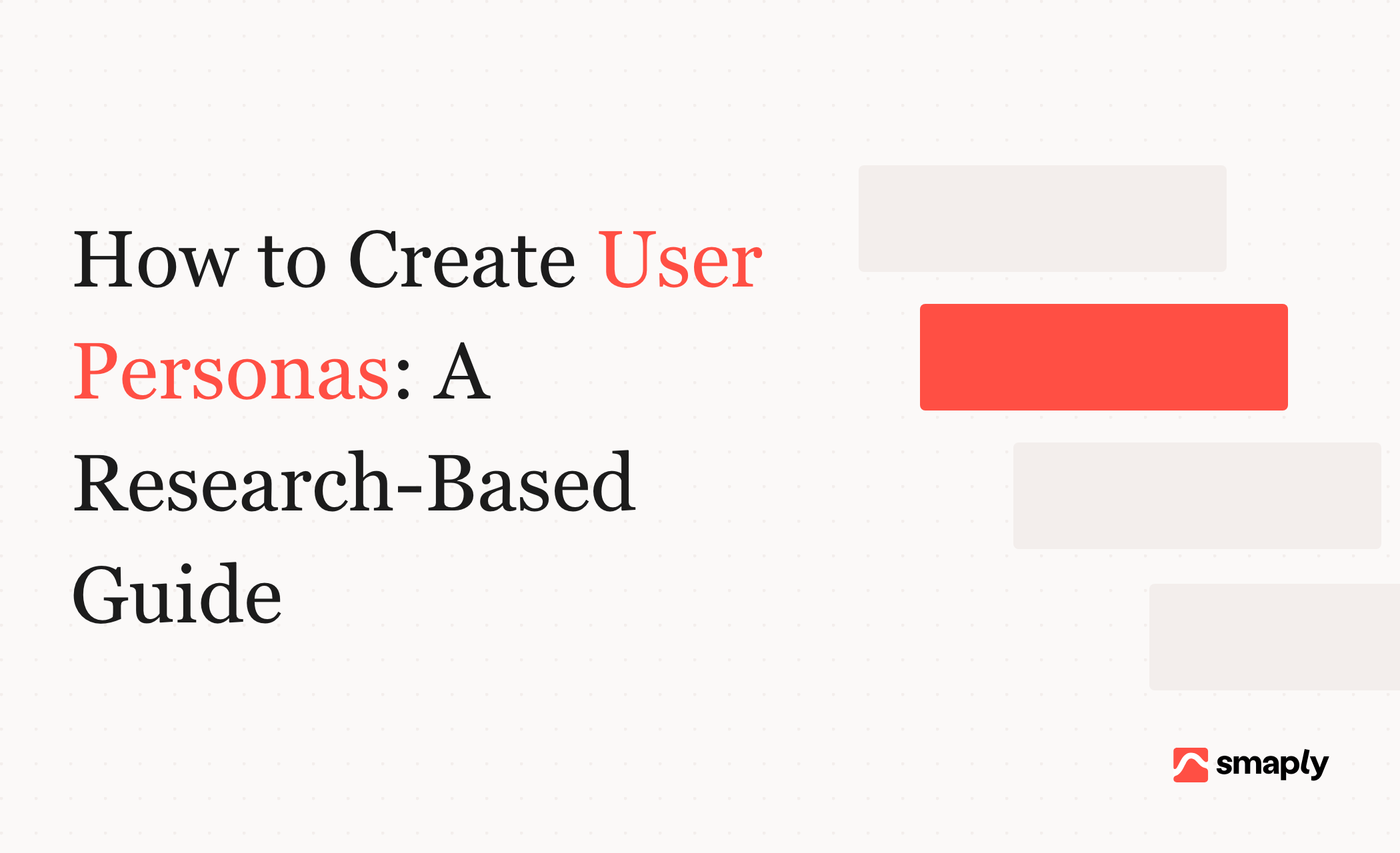 How to Create User Personas: A Research-Based Guide

smaply